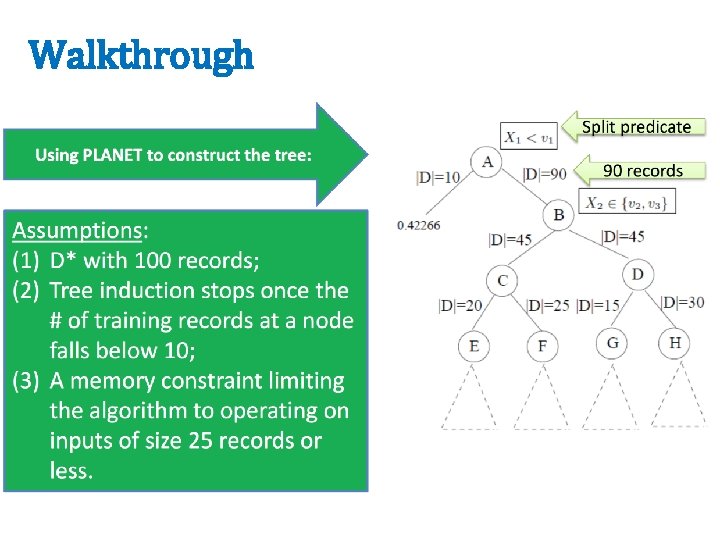 Walkthrough

Using PLANET to construct the tree:

Assumptions:
(1) D* with 100 records;
(2) Tree induction stops once the # of training records at a node falls below 10;
(3) A memory constraint limiting the algorithm to operating on inputs of size 25 records or less.

$X_1 < v_1$
Split predicate
A
|D|=10
|D|=90
90 records
$X_2 \in \{v_2, v_3\}$
0.42266
B
|D|=45
|D|=45
C
D
|D|=20
|D|=25
|D|=15
|D|=30
E
F
G
H